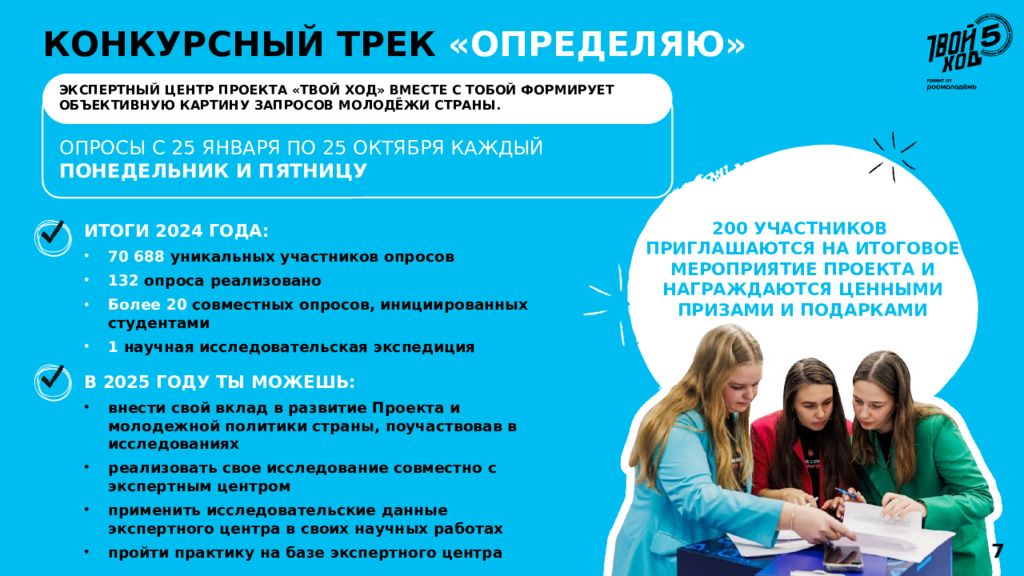 КОНКУРСНЫЙ ТРЕК «ОПРЕДЕЛЯЮ»

ТВОЙ ХОД 5
проект от росмолодёжь

ЭКСПЕРТНЫЙ ЦЕНТР ПРОЕКТА «ТВОЙ ХОД» ВМЕСТЕ С ТОБОЙ ФОРМИРУЕТ ОБЪЕКТИВНУЮ КАРТИНУ ЗАПРОСОВ МОЛОДЁЖИ СТРАНЫ.

ОПРОСЫ С 25 ЯНВАРЯ ПО 25 ОКТЯБРЯ КАЖДЫЙ ПОНЕДЕЛЬНИК И ПЯТНИЦУ

ИТОГИ 2024 ГОДА:
• 70 688 уникальных участников опросов
• 132 опроса реализовано
• Более 20 совместных опросов, инициированных студентами
• 1 научная исследовательская экспедиция

В 2025 ГОДУ ТЫ МОЖЕШЬ:
• внести свой вклад в развитие Проекта и молодежной политики страны, поучаствовав в исследованиях
• реализовать свое исследование совместно с экспертным центром
• применить исследовательские данные экспертного центра в своих научных работах
• пройти практику на базе экспертного центра

200 УЧАСТНИКОВ ПРИГЛАШАЮТСЯ НА ИТОГОВОЕ МЕРОПРИЯТИЕ ПРОЕКТА И НАГРАЖДАЮТСЯ ЦЕННЫМИ ПРИЗАМИ И ПОДАРКАМИ

7